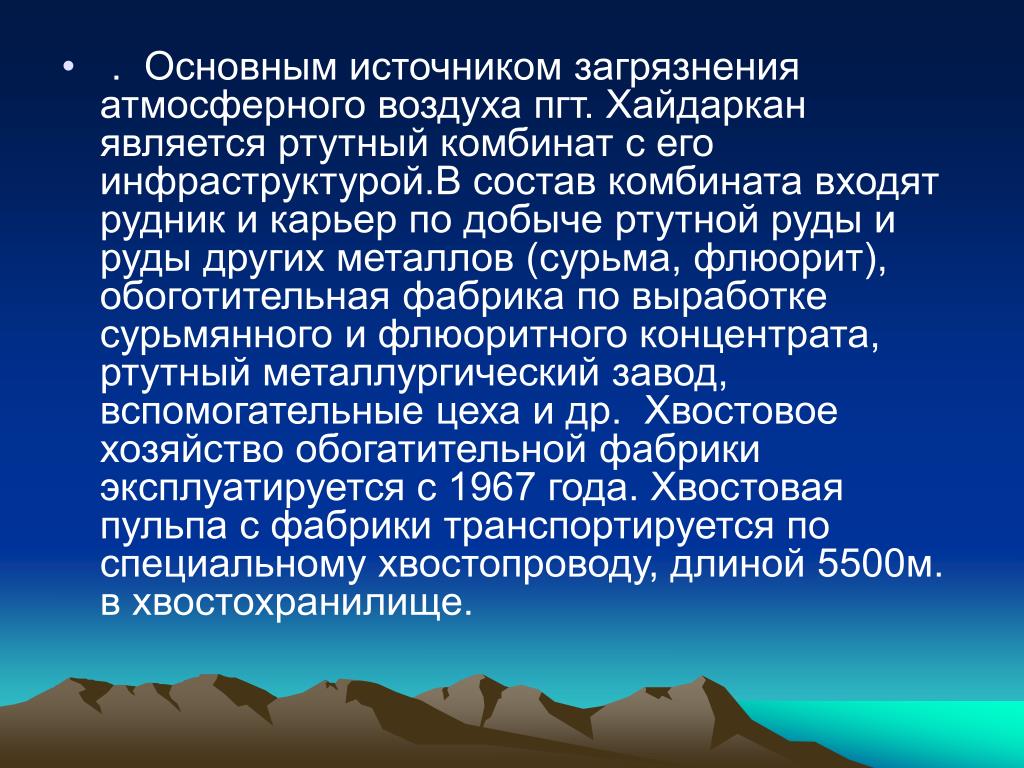 • . Основным источником загрязнения атмосферного воздуха пгт. Хайдаркан является ртутный комбинат с его инфраструктурой.В состав комбината входят рудник и карьер по добыче ртутной руды и руды других металлов (сурьма, флюорит), обоготительная фабрика по выработке сурьмянного и флюоритного концентрата, ртутный металлургический завод, вспомогательные цеха и др. Хвостовое хозяйство обогатительной фабрики эксплуатируется с 1967 года. Хвостовая пульпа с фабрики транспортируется по специальному хвостопроводу, длиной 5500м. в хвостохранилище.